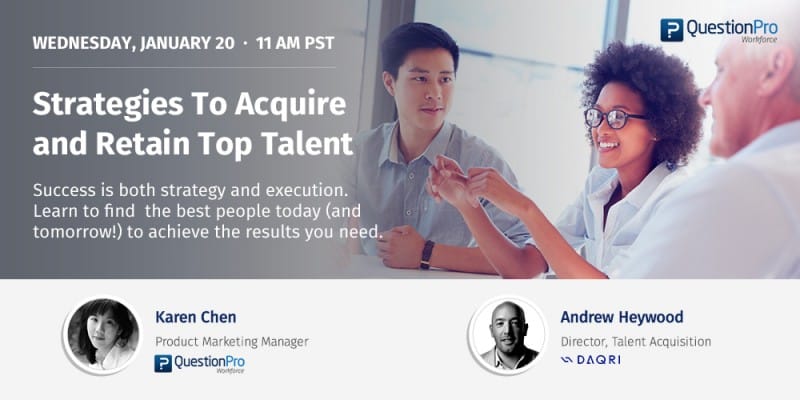 WEDNESDAY, JANUARY 20 · 11 AM PST

QuestionPro Workforce

Strategies To Acquire and Retain Top Talent

Success is both strategy and execution. Learn to find the best people today (and tomorrow!) to achieve the results you need.

Karen Chen
Product Marketing Manager
QuestionPro Workforce

Andrew Heywood
Director, Talent Acquisition
DAQRI